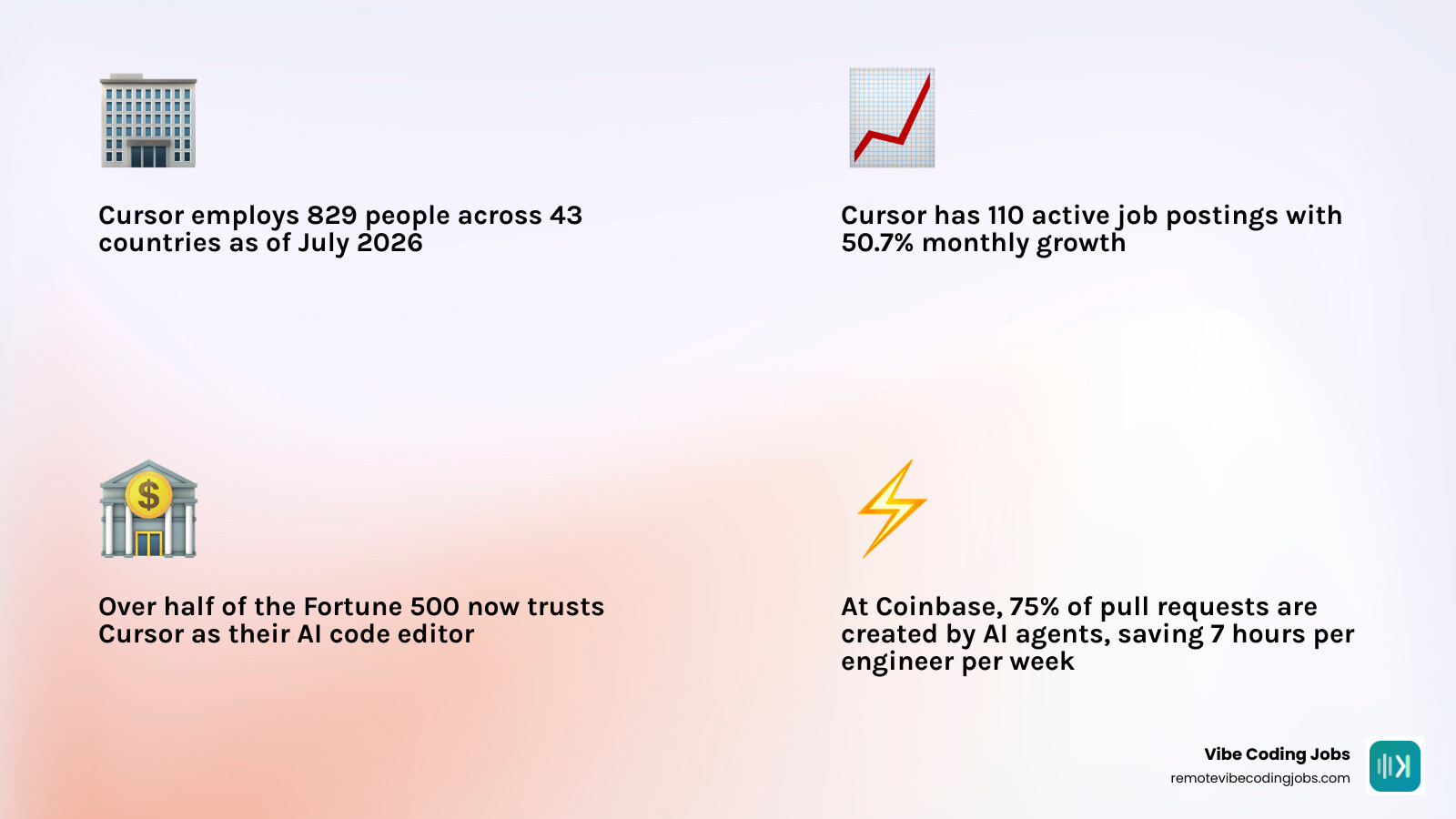 Cursor employs 829 people across 43 countries as of July 2026

Cursor has 110 active job postings with 50.7% monthly growth

Over half of the Fortune 500 now trusts Cursor as their AI code editor

At Coinbase, 75% of pull requests are created by AI agents, saving 7 hours per engineer per week

Vibe Coding Jobs
remotevibecodingjobs.com